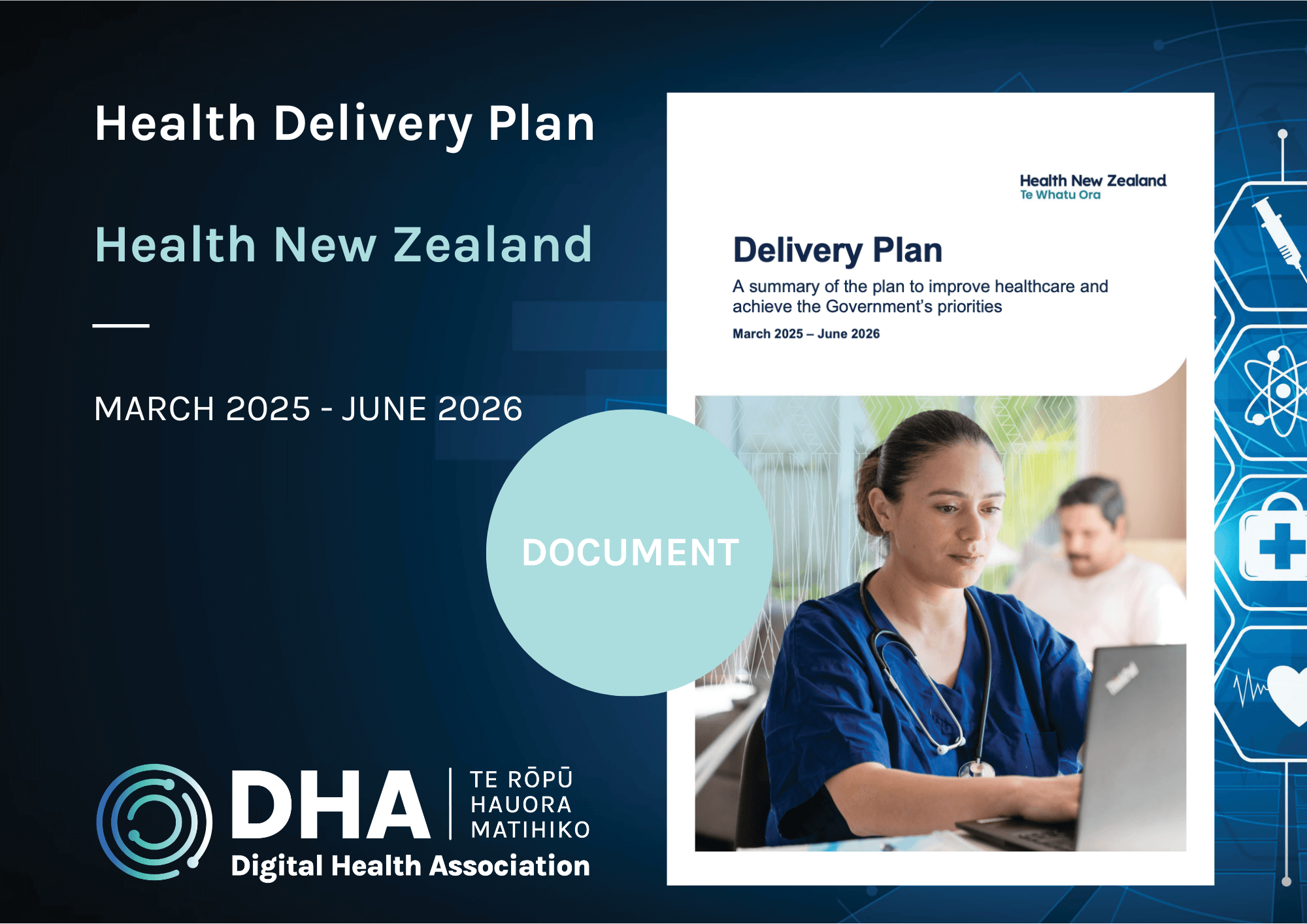 Health Delivery Plan

Health New Zealand

MARCH 2025 - JUNE 2026

DOCUMENT

DHA TE RŌPŪ HAUORA MATIHIKO
Digital Health Association

Health New Zealand
Te Whatu Ora

Delivery Plan

A summary of the plan to improve healthcare and achieve the Government's priorities

March 2025 – June 2026